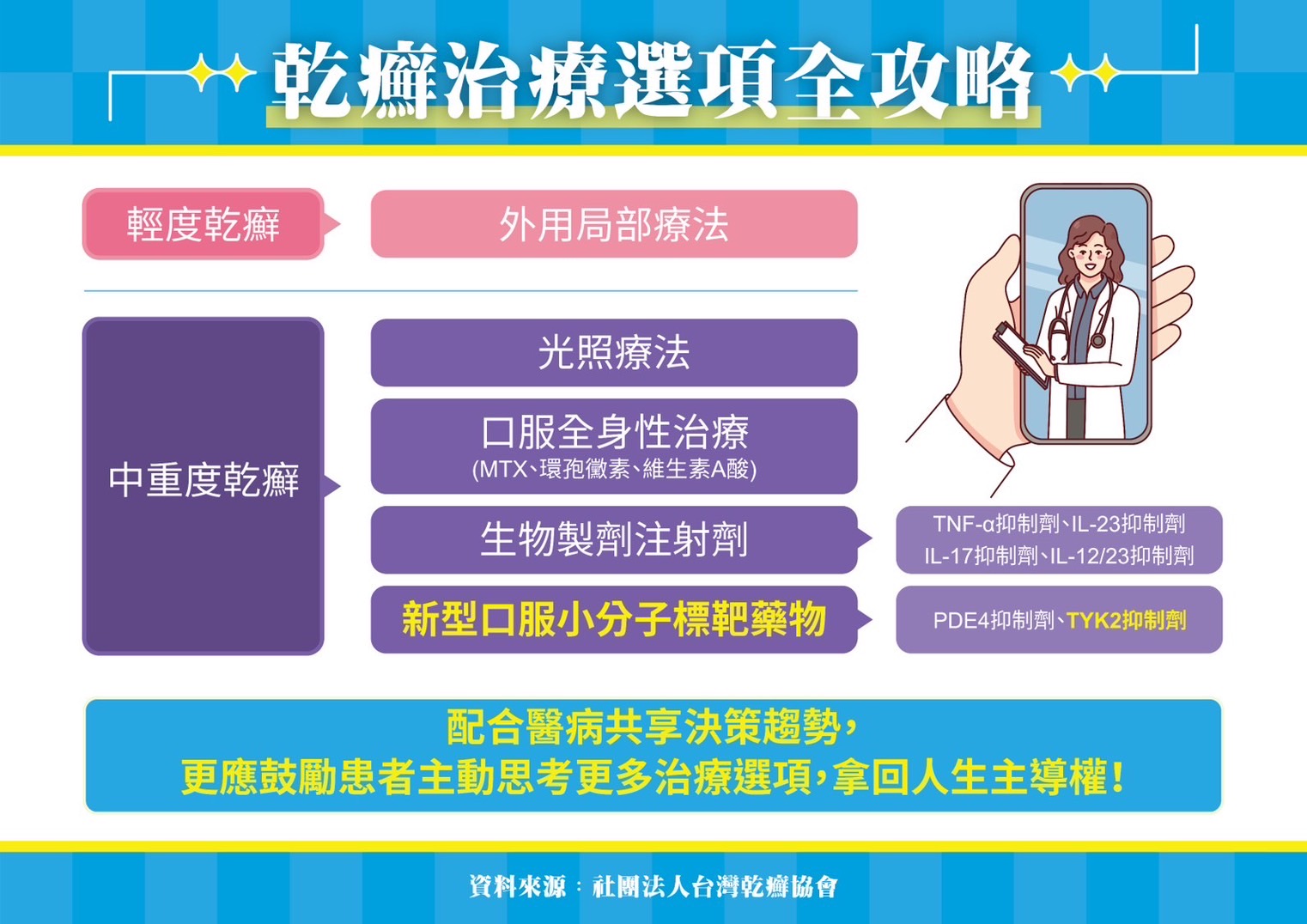 乾癬治療選項全攻略

輕度乾癬

外用局部療法

中重度乾癬

光照療法

口服全身性治療
(MTX、環孢黴素、維生素A酸)

生物製劑注射劑

TNF-α抑制劑、IL-23抑制劑
IL-17抑制劑、IL-12/23抑制劑

新型口服小分子標靶藥物

PDE4抑制劑、TYK2抑制劑

配合醫病共享決策趨勢,
更應鼓勵患者主動思考更多治療選項,拿回人生主導權!

資料來源:社團法人台灣乾癬協會